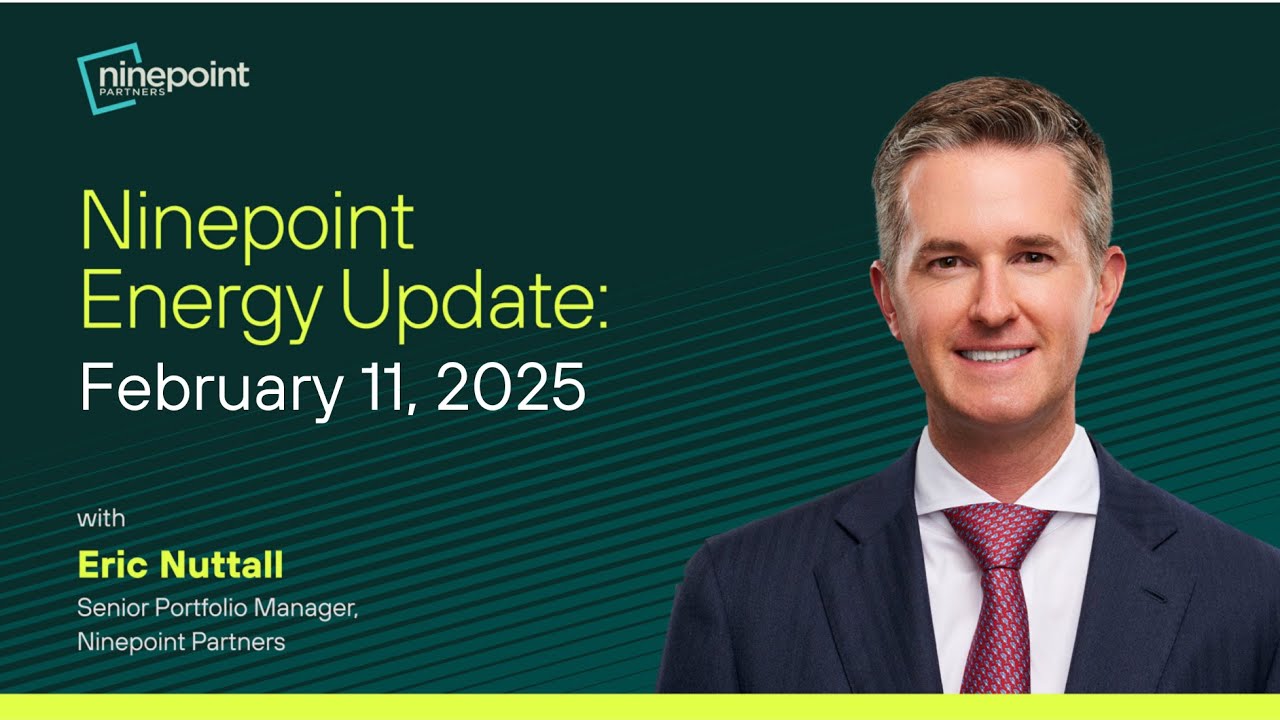 ninepoint
PARTNERS

Ninepoint Energy Update:
February 11, 2025

with
Eric Nuttall
Senior Portfolio Manager, Ninepoint Partners